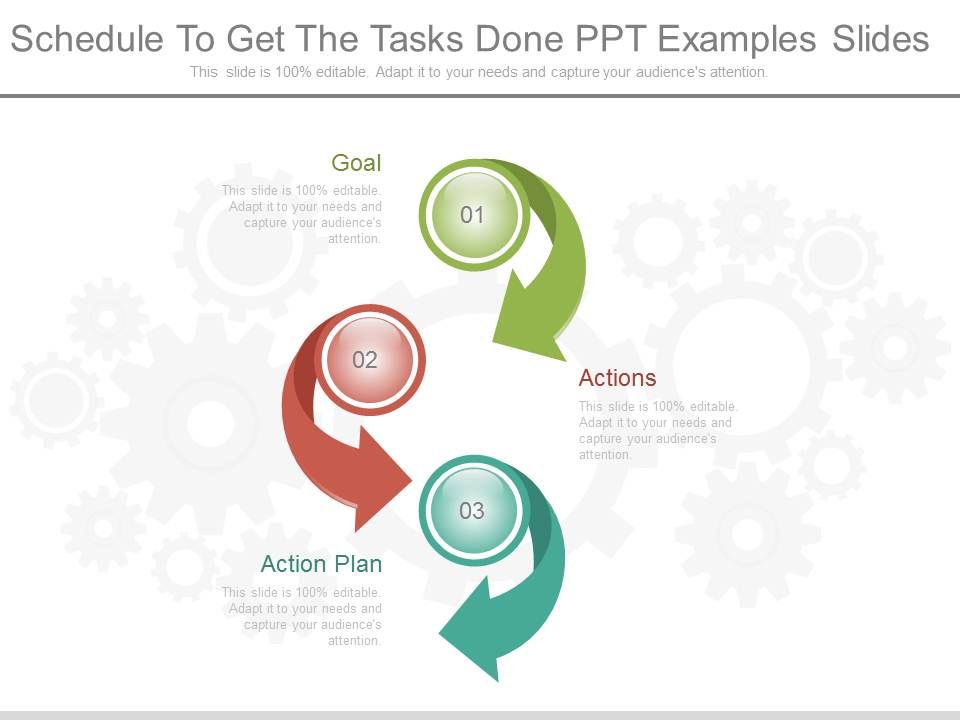 Schedule To Get The Tasks Done PPT Examples Slides

This slide is 100% editable. Adapt it to your needs and capture your audience's attention.

Goal

This slide is 100% editable. Adapt it to your needs and capture your audience's attention.

01

02

Actions

This slide is 100% editable. Adapt it to your needs and capture your audience's attention.

03

Action Plan

This slide is 100% editable. Adapt it to your needs and capture your audience's attention.